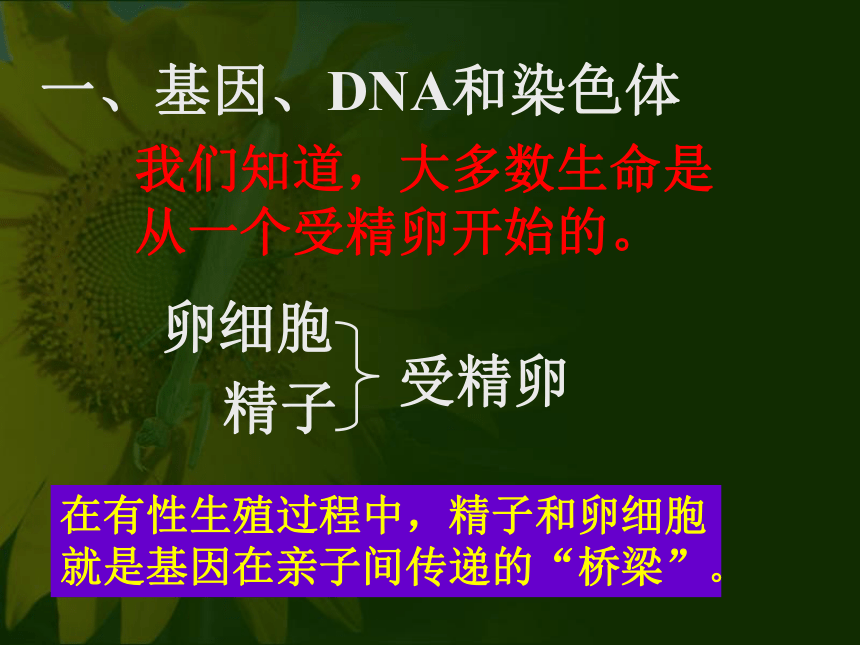 一、基因、DNA和染色体

我们知道，大多数生命是从一个受精卵开始的。

卵细胞
精子
受精卵

在有性生殖过程中，精子和卵细胞就是基因在亲子间传递的“桥梁”。